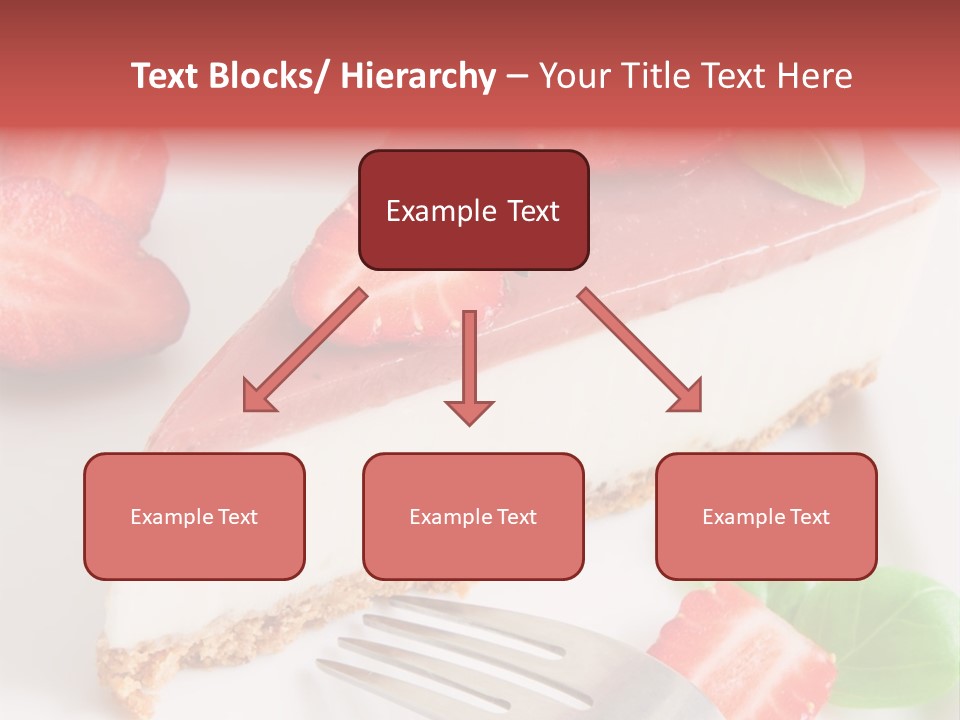 Text Blocks/ Hierarchy – Your Title Text Here

Example Text

Example Text

Example Text

Example Text